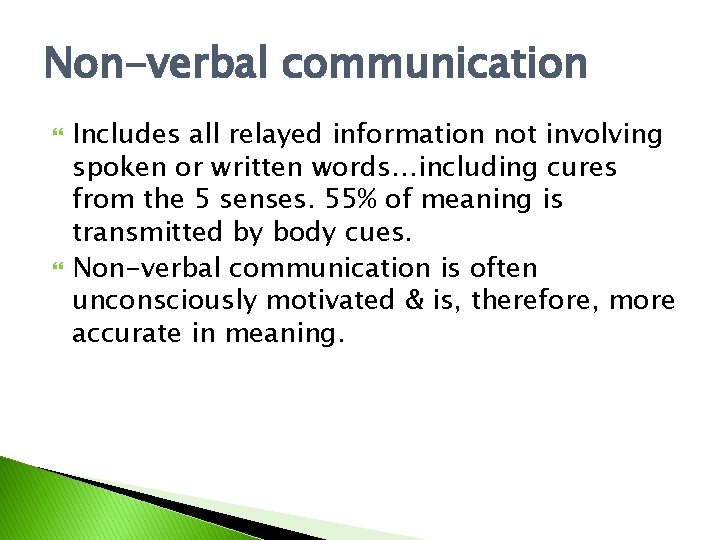 Non-verbal communication

Includes all relayed information not involving spoken or written words…including cures from the 5 senses. 55% of meaning is transmitted by body cues.

Non-verbal communication is often unconsciously motivated & is, therefore, more accurate in meaning.